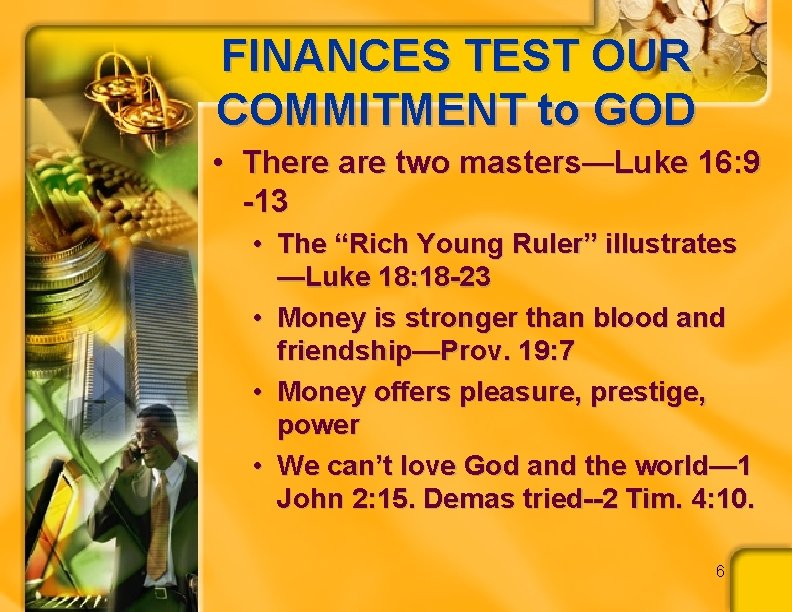 FINANCES TEST OUR COMMITMENT to GOD

• There are two masters—Luke 16:9 -13

• The “Rich Young Ruler” illustrates —Luke 18:18-23

• Money is stronger than blood and friendship—Prov. 19:7

• Money offers pleasure, prestige, power

• We can’t love God and the world—1 John 2:15. Demas tried--2 Tim. 4:10.

6